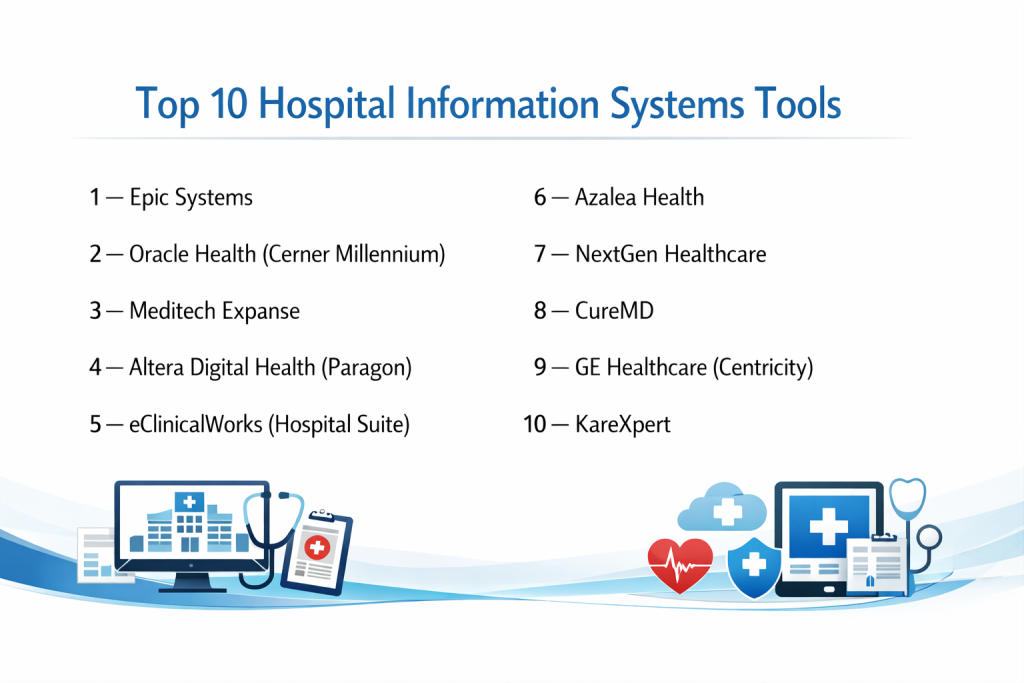 Top 10 Hospital Information Systems Tools

1 — Epic Systems

2 — Oracle Health (Cerner Millennium)

3 — Meditech Expanse

4 — Altera Digital Health (Paragon)

5 — eClinicalWorks (Hospital Suite)

6 — Azalea Health

7 — NextGen Healthcare

8 — CureMD

9 — GE Healthcare (Centricity)

10 — KareXpert